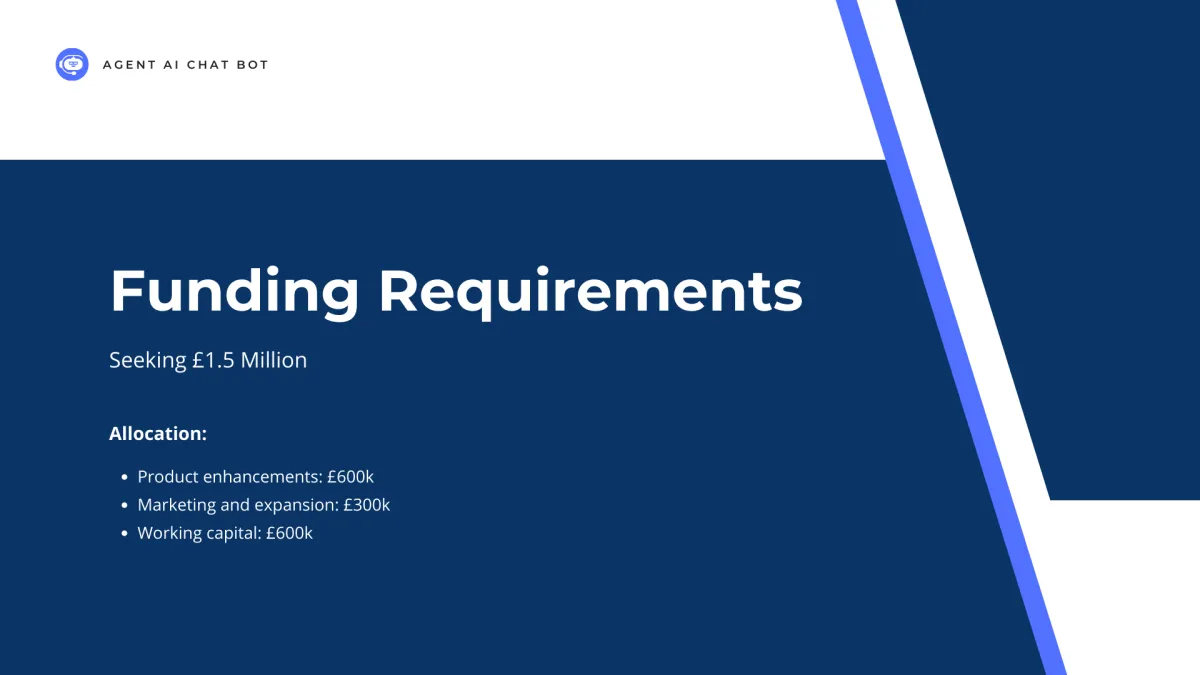 AGENT AI CHAT BOT

Funding Requirements

Seeking £1.5 Million

Allocation:

- Product enhancements: £600k
- Marketing and expansion: £300k
- Working capital: £600k